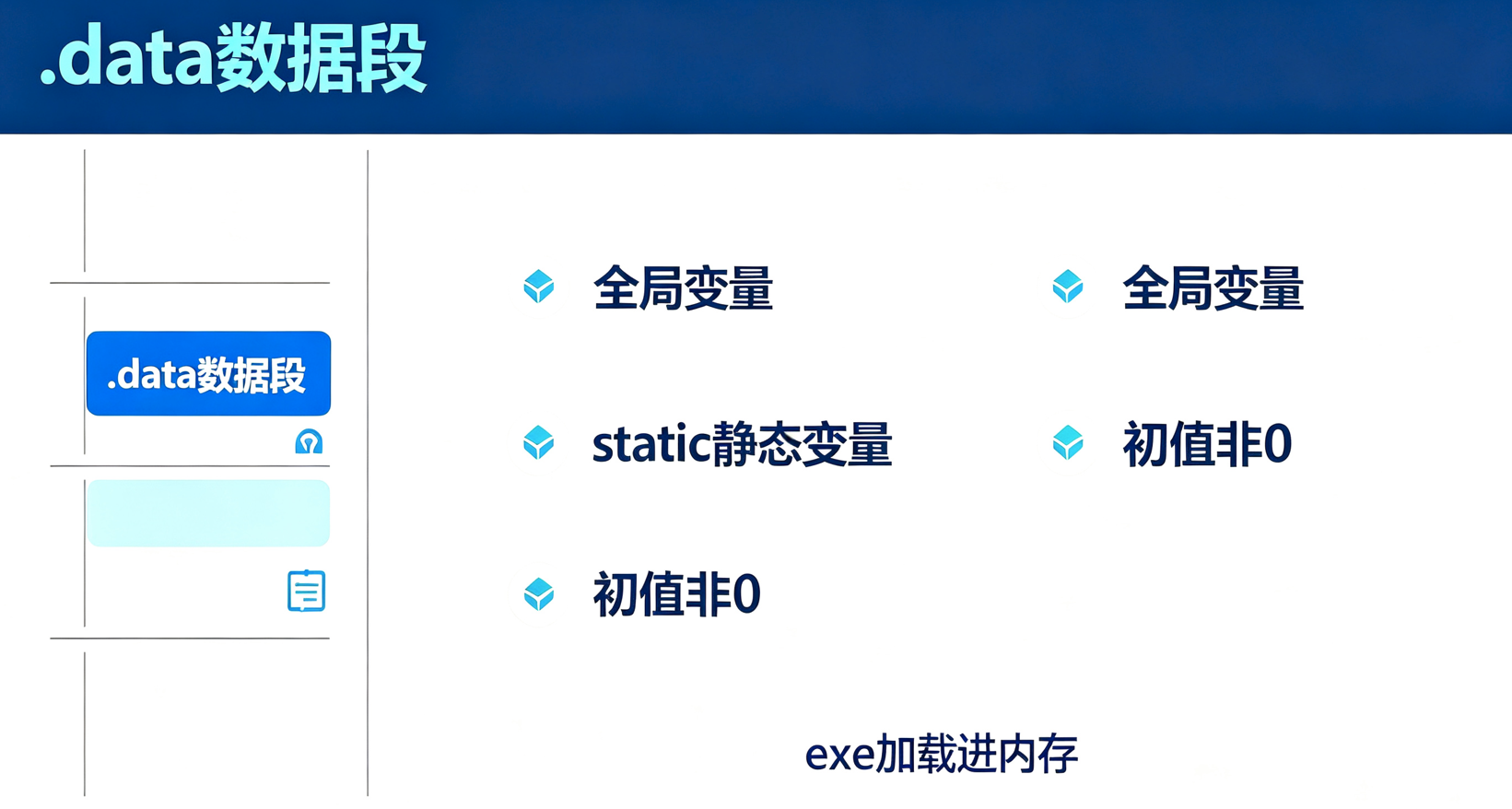 .data数据段

.data数据段

全局变量

static静态变量

初值非0

全局变量

初值非0

exe加载进内存